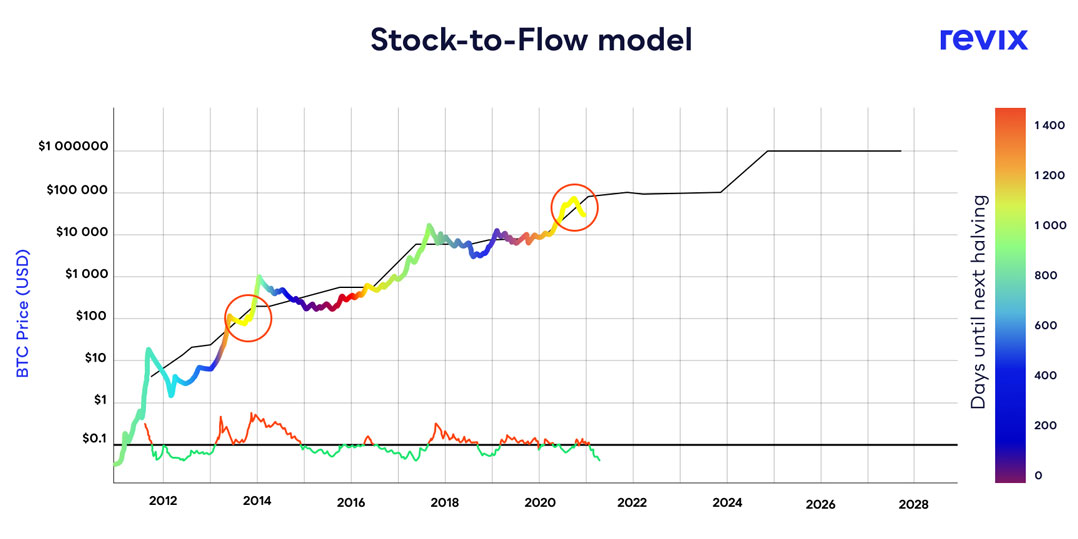 Stock-to-Flow model

revix

BTC Price (USD)

$1 000000
$100 000
$10 000
$1 000
$100
$10
$1
$0.1

2012
2014
2016
2018
2020
2022
2024
2026
2028

Days until next halving

1 400
1 200
1 000
800
600
400
200
0